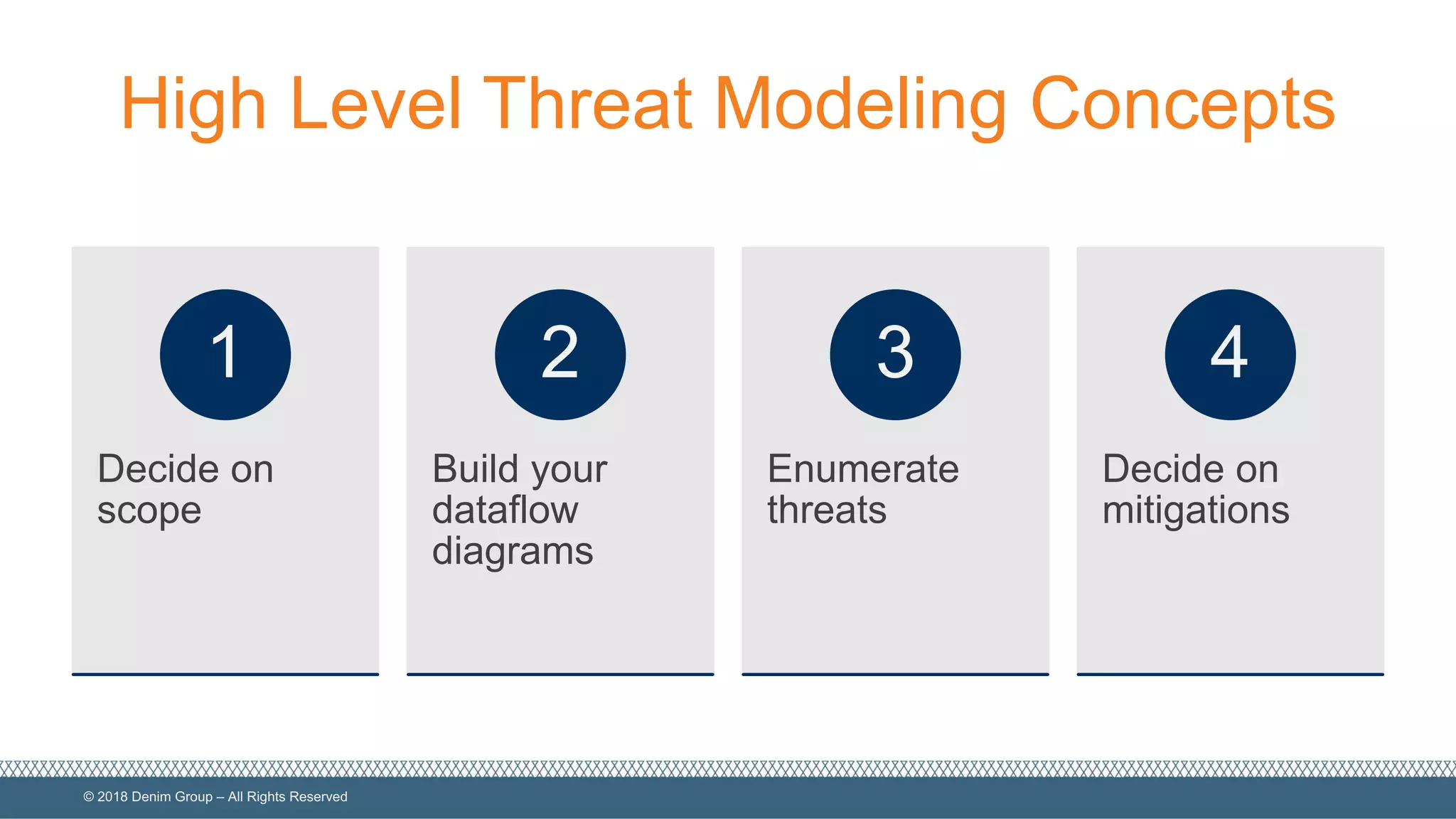 High Level Threat Modeling Concepts

1

Decide on scope

2

Build your dataflow diagrams

3

Enumerate threats

4

Decide on mitigations

© 2018 Denim Group – All Rights Reserved